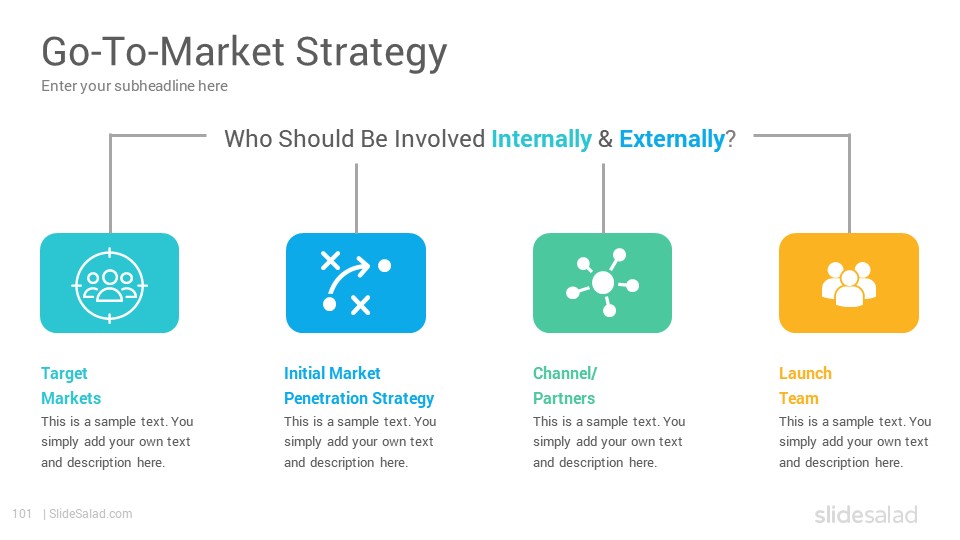 Go-To-Market Strategy

Enter your subheadline here

Who Should Be Involved Internally & Externally?

Target Markets

This is a sample text. You simply add your own text and description here.

Initial Market Penetration Strategy

This is a sample text. You simply add your own text and description here.

Channel/ Partners

This is a sample text. You simply add your own text and description here.

Launch Team

This is a sample text. You simply add your own text and description here.

101 | SlideSalad.com

slidesalad